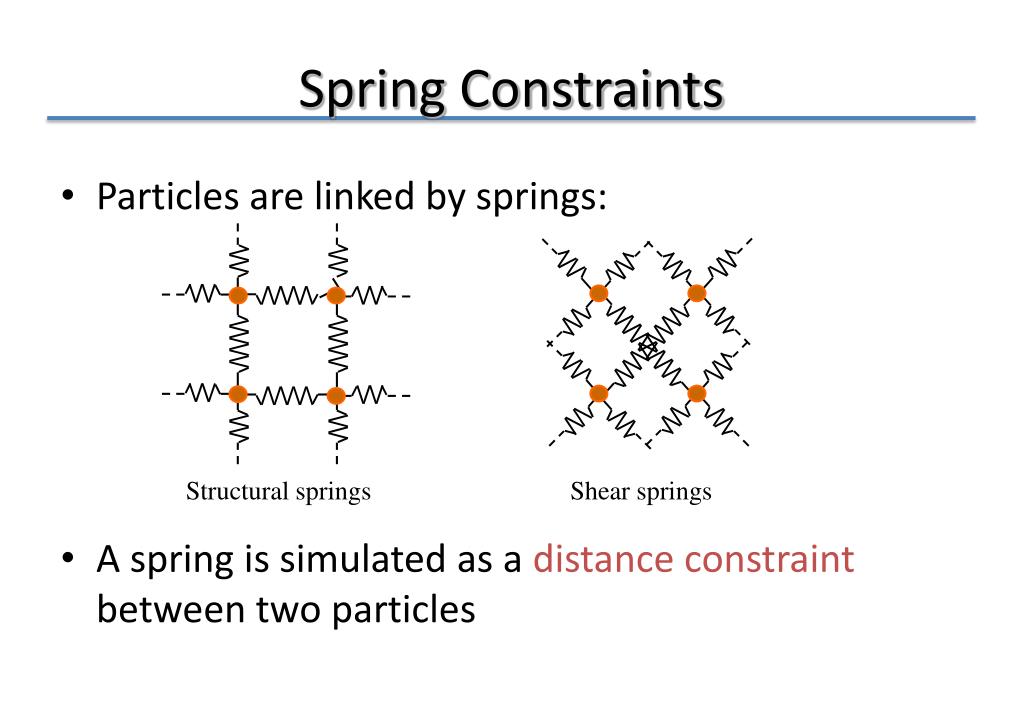 Spring Constraints

• Particles are linked by springs:

Structural springs

Shear springs

• A spring is simulated as a distance constraint between two particles